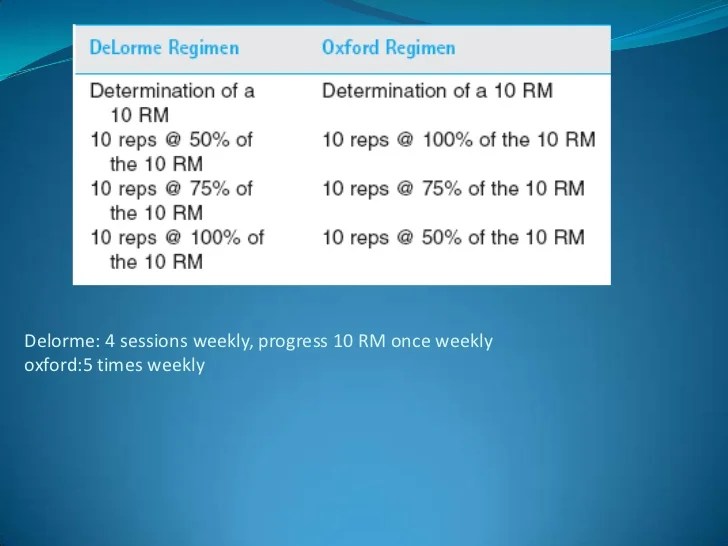 | DeLorme Regimen | Oxford Regimen |
|---|---|
| Determination of a 10 RM | Determination of a 10 RM |
| 10 reps @ 50% of the 10 RM | 10 reps @ 100% of the 10 RM |
| 10 reps @ 75% of the 10 RM | 10 reps @ 75% of the 10 RM |
| 10 reps @ 100% of the 10 RM | 10 reps @ 50% of the 10 RM |

Delorme: 4 sessions weekly, progress 10 RM once weekly
oxford:5 times weekly